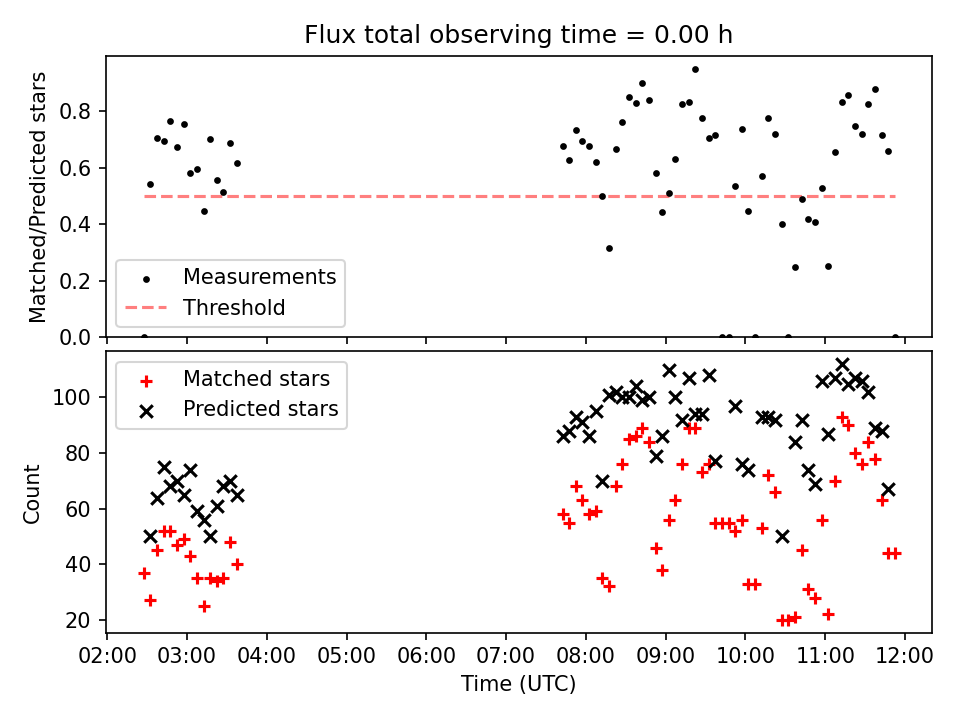 Flux total observing time = 0.00 h

Matched/Predicted stars

0.8
0.6
0.4
0.2
0.0

Measurements
Threshold

Matched stars
Predicted stars

Count

100
80
60
40
20

02:00 03:00 04:00 05:00 06:00 07:00 08:00 09:00 10:00 11:00 12:00

Time (UTC)